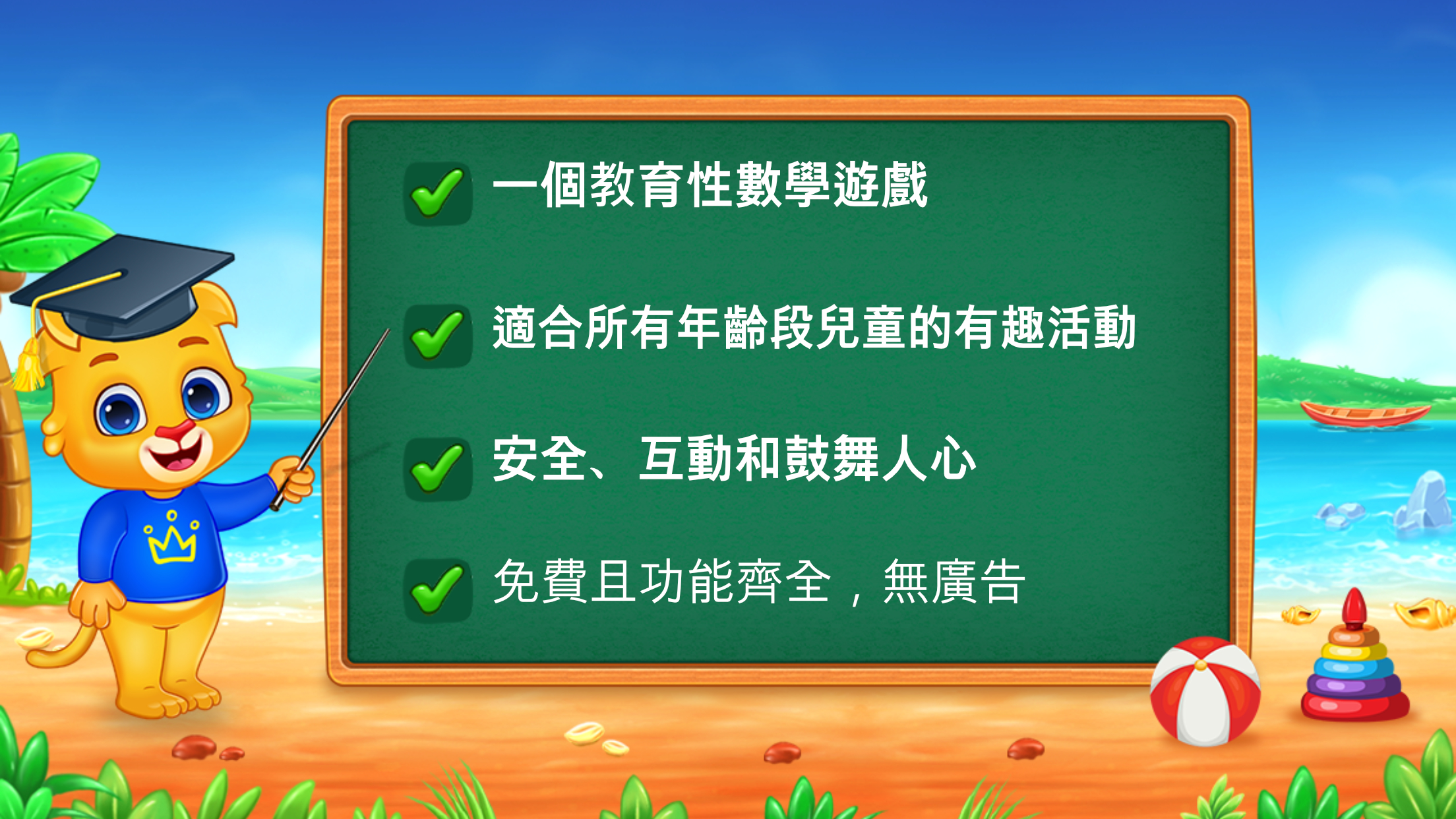 一個教育性數學遊戲

適合所有年齡段兒童的有趣活動

安全、互動和鼓舞人心

免費且功能齊全，無廣告